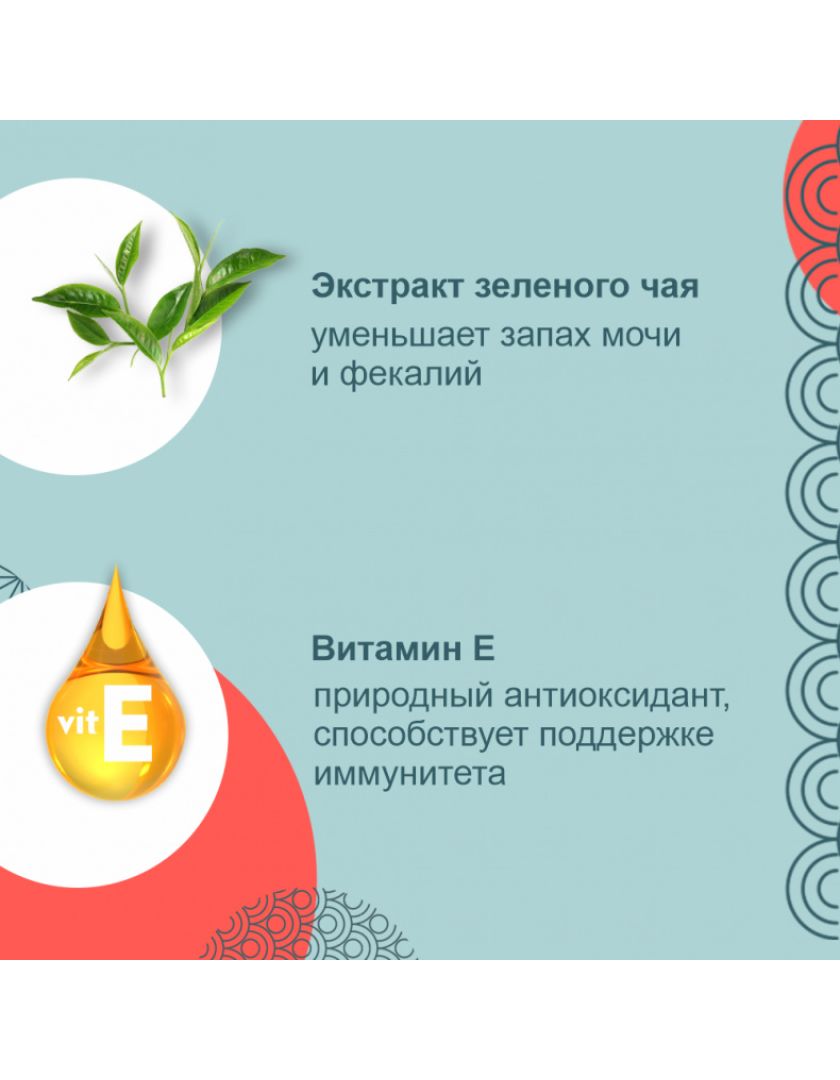 Экстракт зеленого чая
уменьшает запах мочи и фекалий

vit E

Витамин Е
природный антиоксидант, способствует поддержке иммунитета